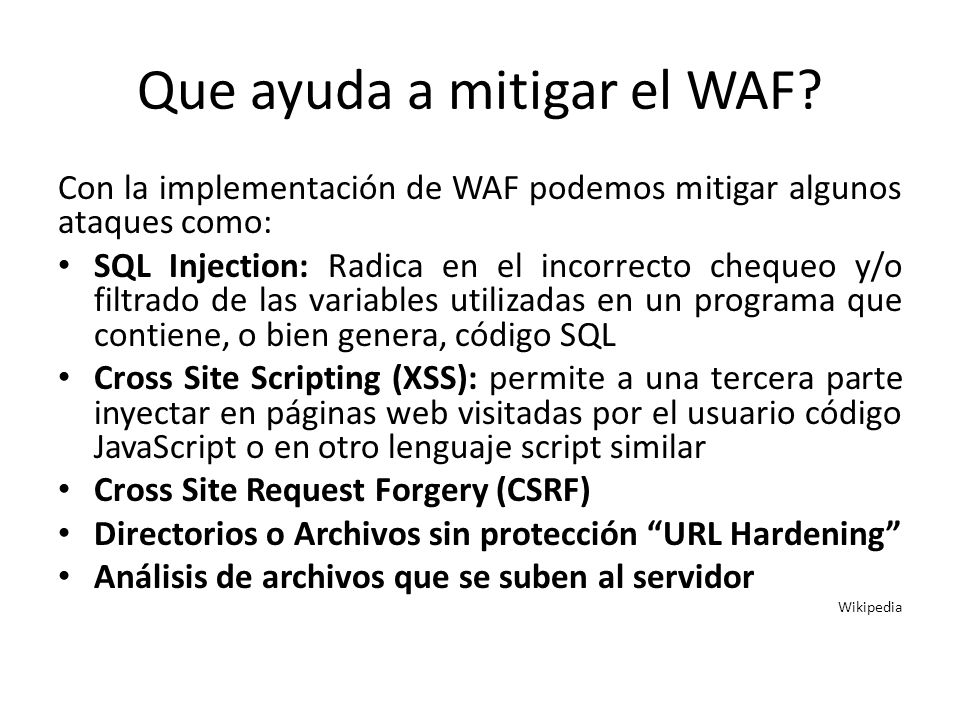 Que ayuda a mitigar el WAF?

Con la implementación de WAF podemos mitigar algunos ataques como:

• SQL Injection: Radica en el incorrecto chequeo y/o filtrado de las variables utilizadas en un programa que contiene, o bien genera, código SQL
• Cross Site Scripting (XSS): permite a una tercera parte inyectar en páginas web visitadas por el usuario código JavaScript o en otro lenguaje script similar
• Cross Site Request Forgery (CSRF)
• Directorios o Archivos sin protección “URL Hardening”
• Análisis de archivos que se suben al servidor

Wikipedia